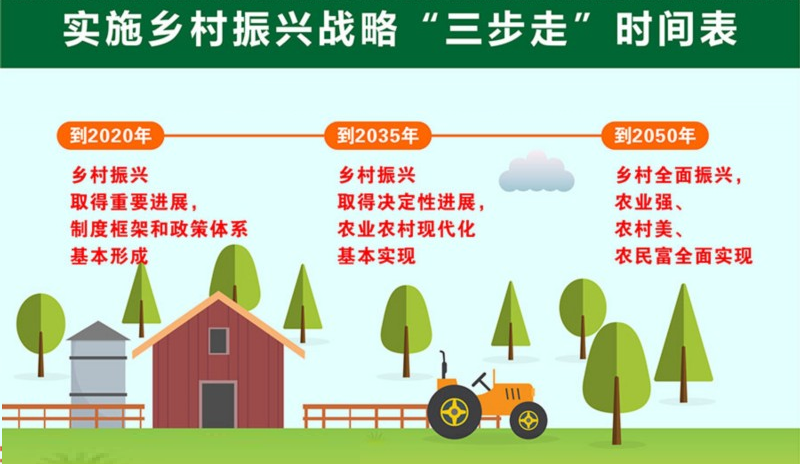 实施乡村振兴战略“三步走”时间表

到2020年

乡村振兴
取得重要进展，
制度框架和政策体系
基本形成

到2035年

乡村振兴
取得决定性进展，
农业农村现代化
基本实现

到2050年

乡村全面振兴，
农业强、
农村美、
农民富全面实现